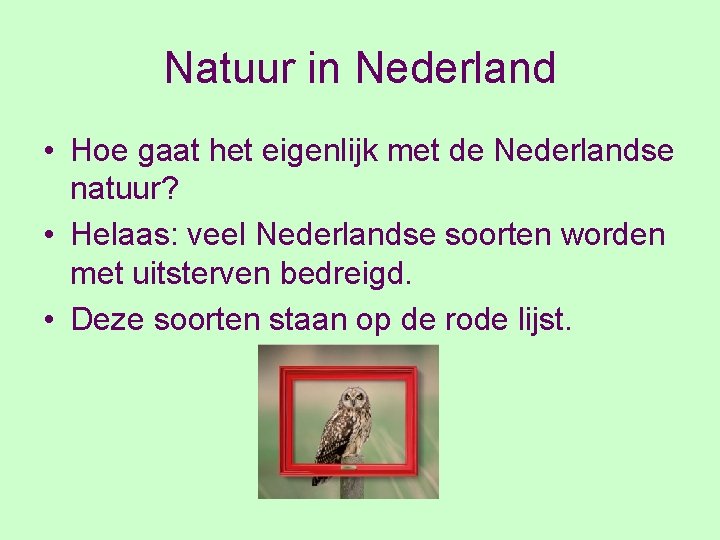 Natuur in Nederland

• Hoe gaat het eigenlijk met de Nederlandse natuur?
• Helaas: veel Nederlandse soorten worden met uitsterven bedreigd.
• Deze soorten staan op de rode lijst.